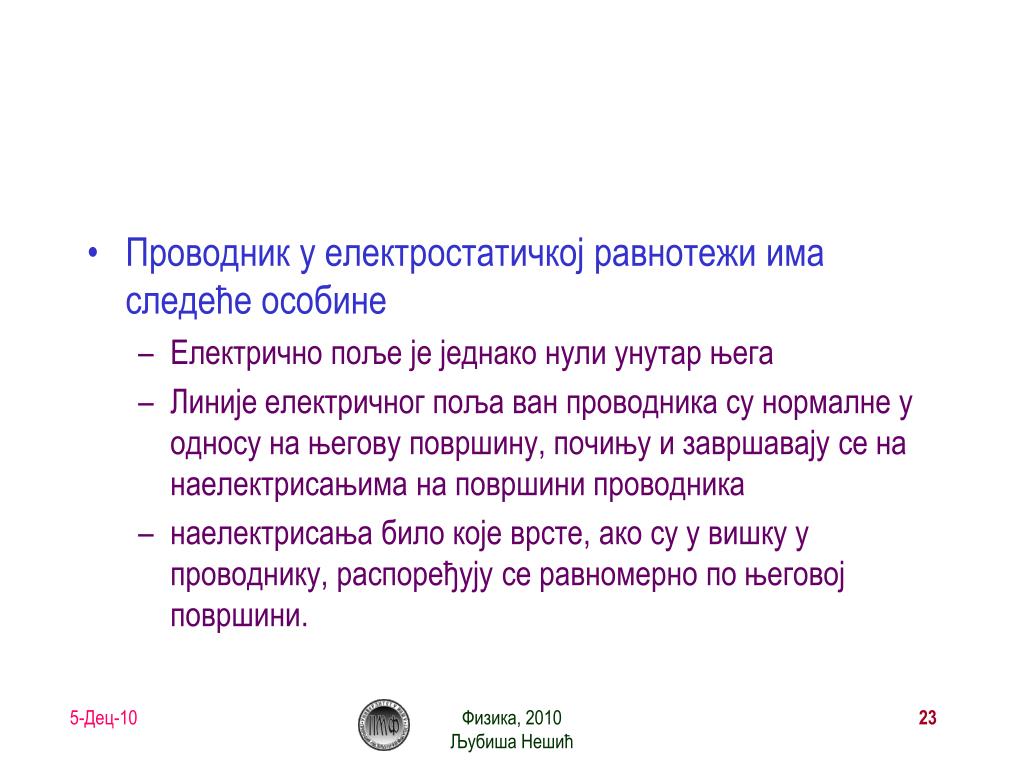 • Проводник у електростатичкој равнотежи има следеће особине
– Електрично поље је једнако нули унутар њега
– Линије електричног поља ван проводника су нормалне у односу на његову површину, почињу и завршавају се на наелектрисањима на површини проводника
– наелектрисања било које врсте, ако су у вишку у проводнику, распоређују се равномерно по његовој површини.

5-Дец-10

Физика, 2010
Љубиша Нешић

23